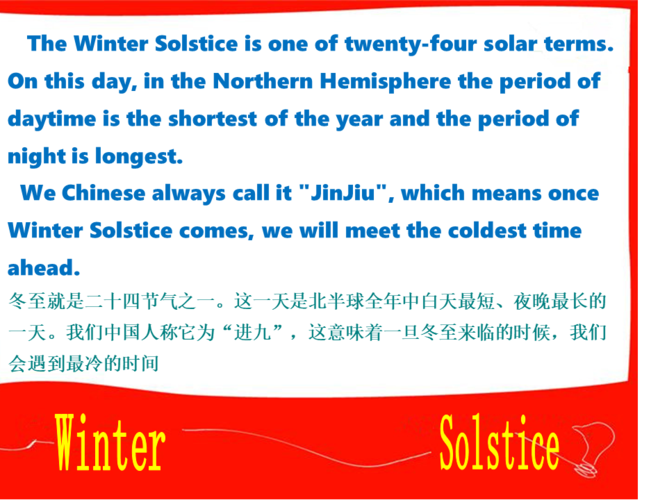 The Winter Solstice is one of twenty-four solar terms. On this day, in the Northern Hemisphere the period of daytime is the shortest of the year and the period of night is longest.

We Chinese always call it "JinJiu", which means once Winter Solstice comes, we will meet the coldest time ahead.

冬至就是二十四节气之一。这一天是北半球全年中白天最短、夜晚最长的一天。我们中国人称它为“进九”，这意味着一旦冬至来临的时候，我们会遇到最冷的时间

Winter Solstice